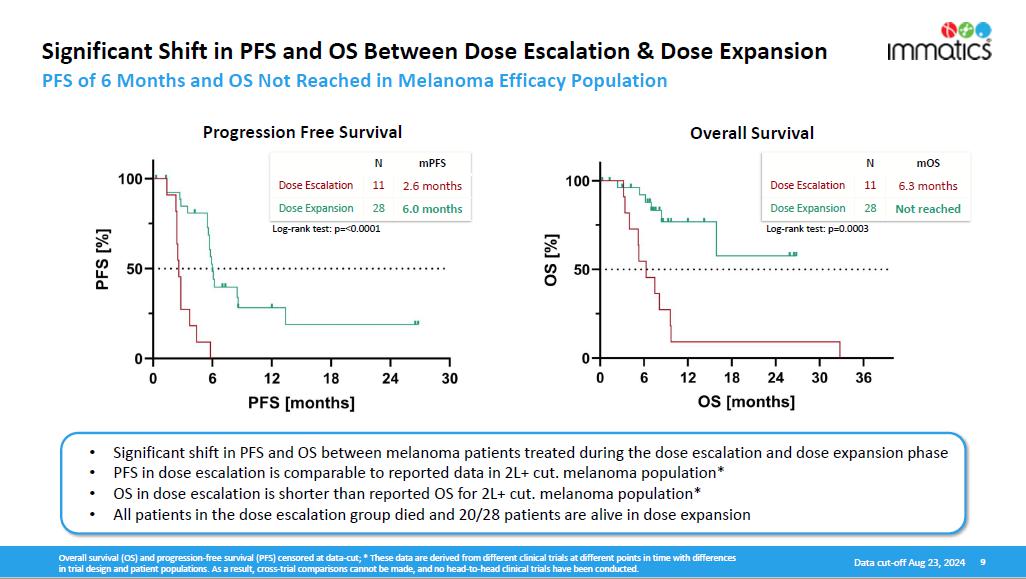 Significant Shift in PFS and OS Between Dose Escalation & Dose Expansion

PFS of 6 Months and OS Not Reached in Melanoma Efficacy Population

immatics

Progression Free Survival

| | N | mPFS |
|---|---|---|
| Dose Escalation | 11 | 2.6 months |
| Dose Expansion | 28 | 6.0 months |

Log-rank test: p=<0.0001

PFS [%]

100
50
0

0 6 12 18 24 30

PFS [months]

Overall Survival

| | N | mOS |
|---|---|---|
| Dose Escalation | 11 | 6.3 months |
| Dose Expansion | 28 | Not reached |

Log-rank test: p=0.0003

OS [%]

100
50
0

0 6 12 18 24 30 36

OS [months]

• Significant shift in PFS and OS between melanoma patients treated during the dose escalation and dose expansion phase
• PFS in dose escalation is comparable to reported data in 2L+ cut. melanoma population*
• OS in dose escalation is shorter than reported OS for 2L+ cut. melanoma population*
• All patients in the dose escalation group died and 20/28 patients are alive in dose expansion

Overall survival (OS) and progression-free survival (PFS) censored at data-cut; * These data are derived from different clinical trials at different points in time with differences in trial design and patient populations. As a result, cross-trial comparisons cannot be made, and no head-to-head clinical trials have been conducted.

Data cut-off Aug 23, 2024 9